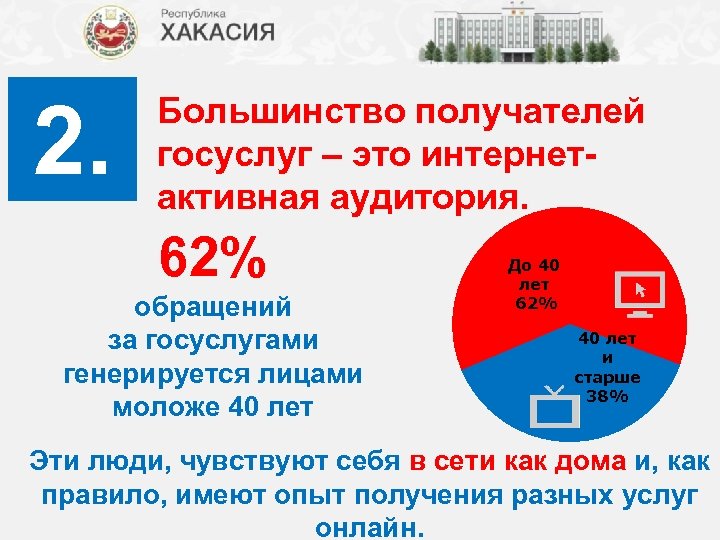 Республика
ХАКАСИЯ

2.

Большинство получателей госуслуг – это интернет-активная аудитория.

62%
обращений за госуслугами генерируется лицами моложе 40 лет

До 40 лет 62%

40 лет и старше 38%

Эти люди, чувствуют себя в сети как дома и, как правило, имеют опыт получения разных услуг онлайн.